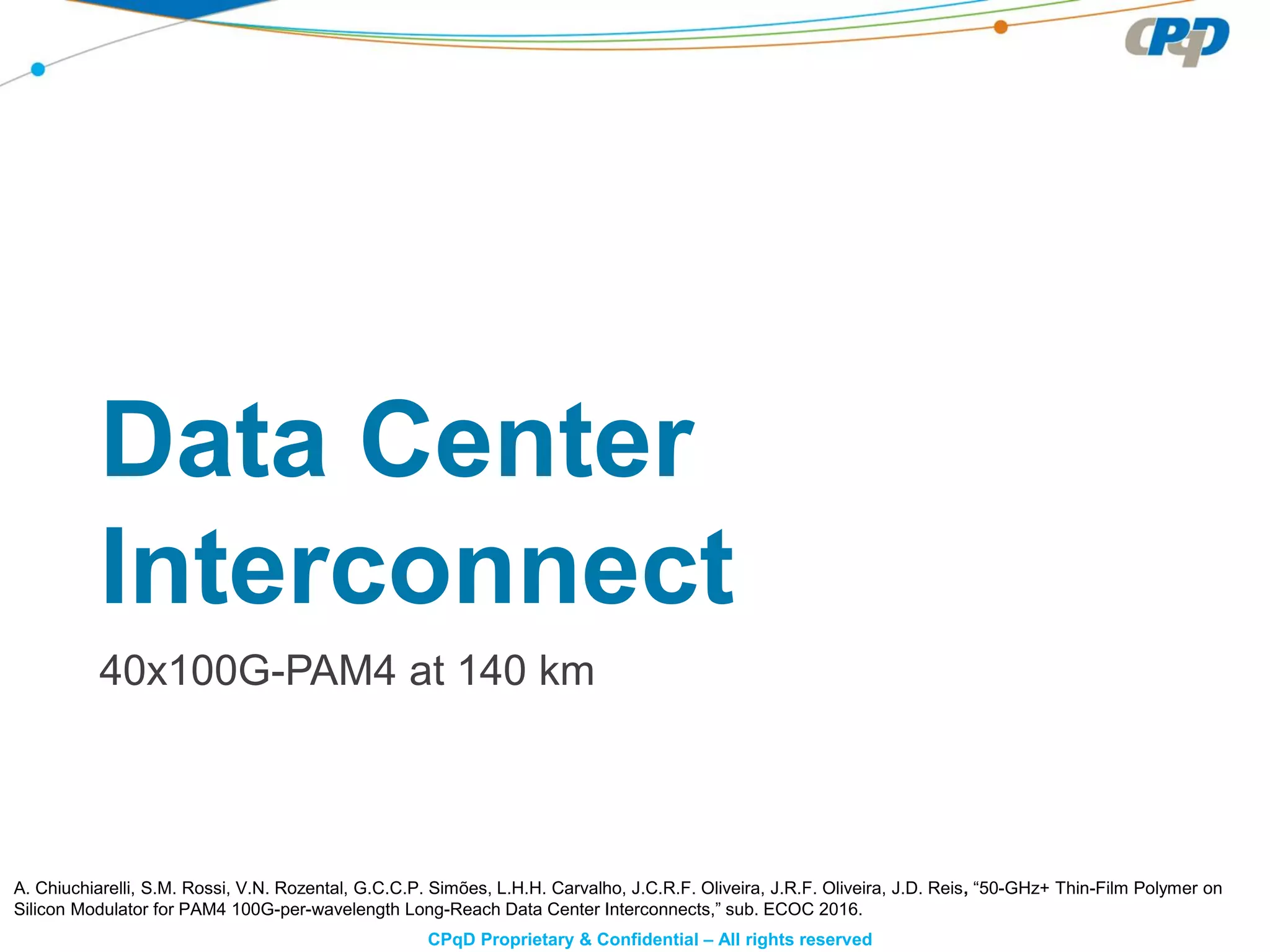 CPqD

Data Center Interconnect

40x100G-PAM4 at 140 km

A. Chiuchiarelli, S.M. Rossi, V.N. Rozental, G.C.C.P. Simões, L.H.H. Carvalho, J.C.R.F. Oliveira, J.R.F. Oliveira, J.D. Reis, “50-GHz+ Thin-Film Polymer on Silicon Modulator for PAM4 100G-per-wavelength Long-Reach Data Center Interconnects,” sub. ECOC 2016.

CPqD Proprietary & Confidential – All rights reserved